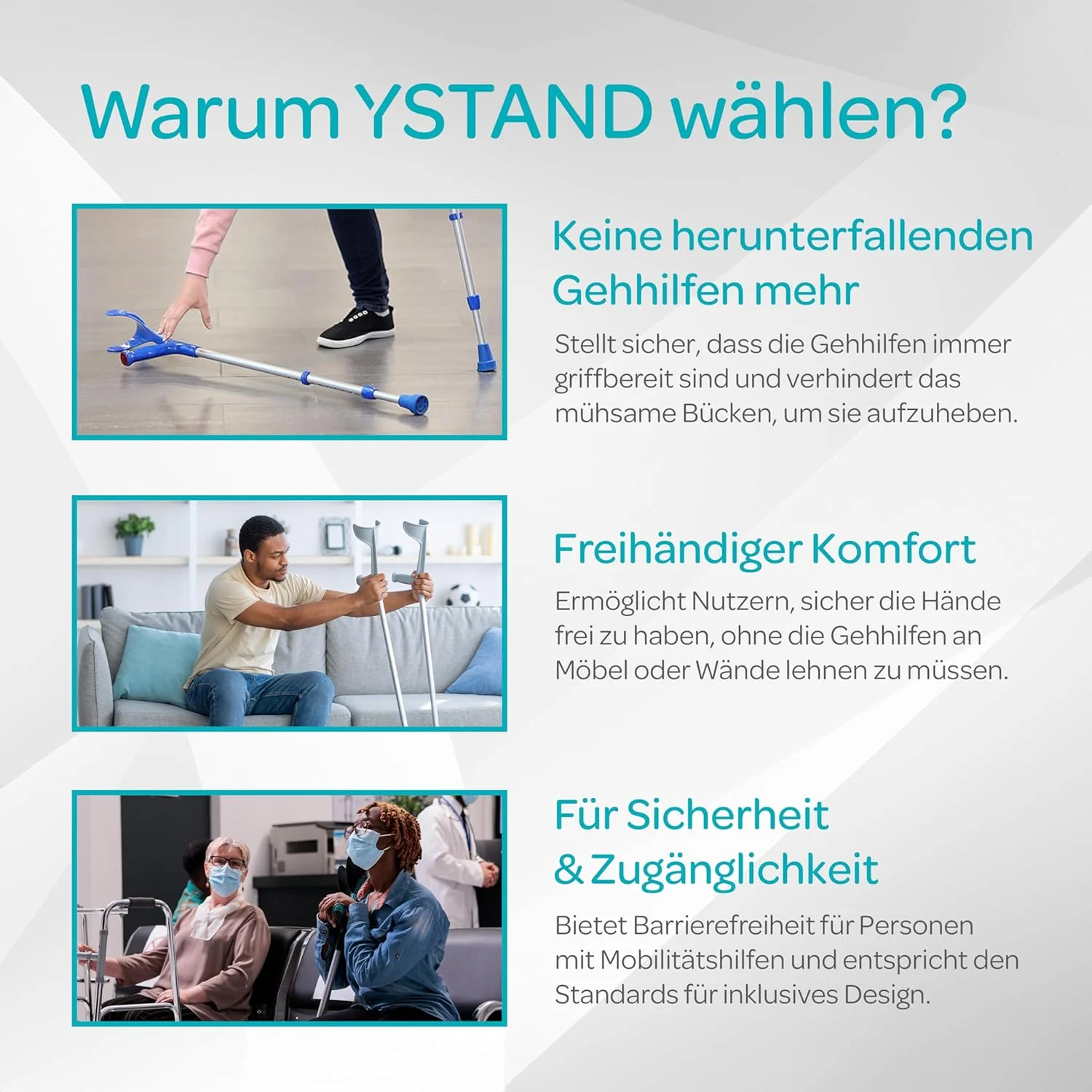 Warum YSTAND wählen?

Keine herunterfallenden Gehhilfen mehr

Stellt sicher, dass die Gehhilfen immer griffbereit sind und verhindert das mühsame Bücken, um sie aufzuheben.

Freihändiger Komfort

Ermöglicht Nutzern, sicher die Hände frei zu haben, ohne die Gehhilfen an Möbel oder Wände lehnen zu müssen.

Für Sicherheit & Zugänglichkeit

Bietet Barrierefreiheit für Personen mit Mobilitätshilfen und entspricht den Standards für inklusives Design.